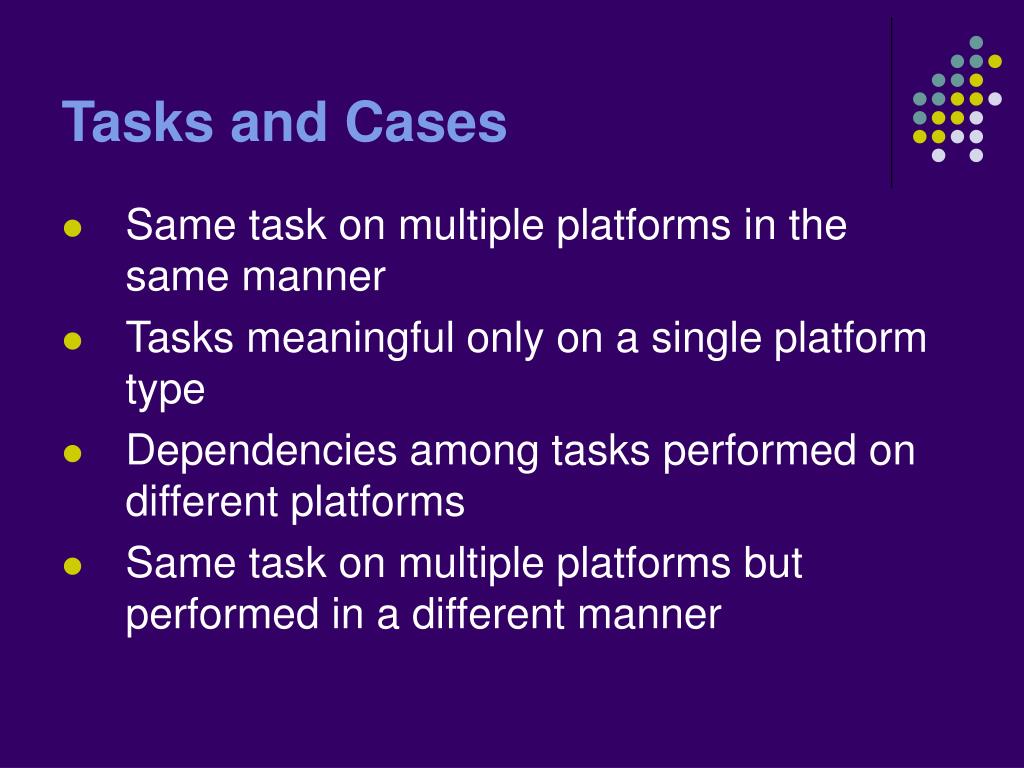 Tasks and Cases

- Same task on multiple platforms in the same manner
- Tasks meaningful only on a single platform type
- Dependencies among tasks performed on different platforms
- Same task on multiple platforms but performed in a different manner